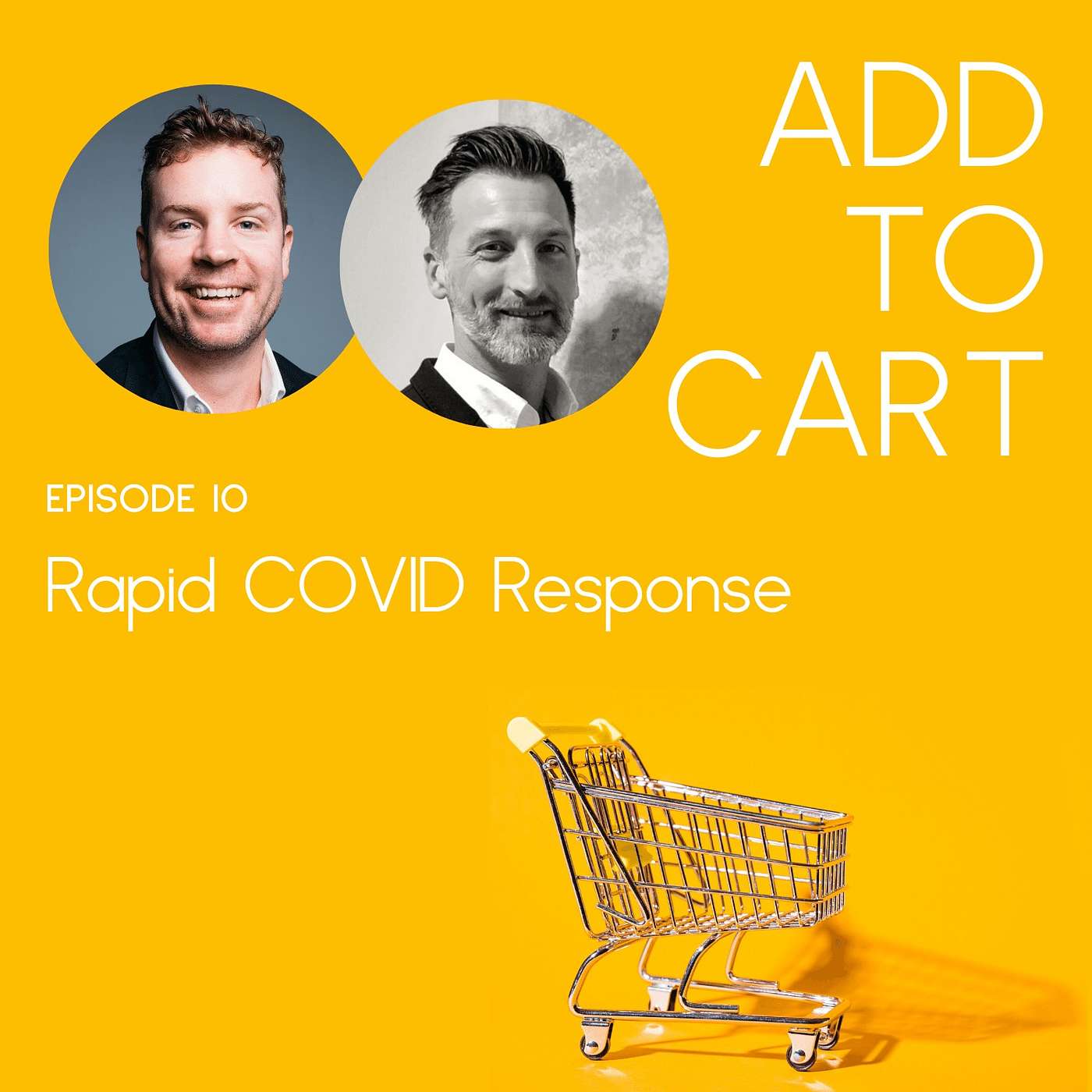 ADD
TO
CART

EPISODE 10

Rapid COVID Response